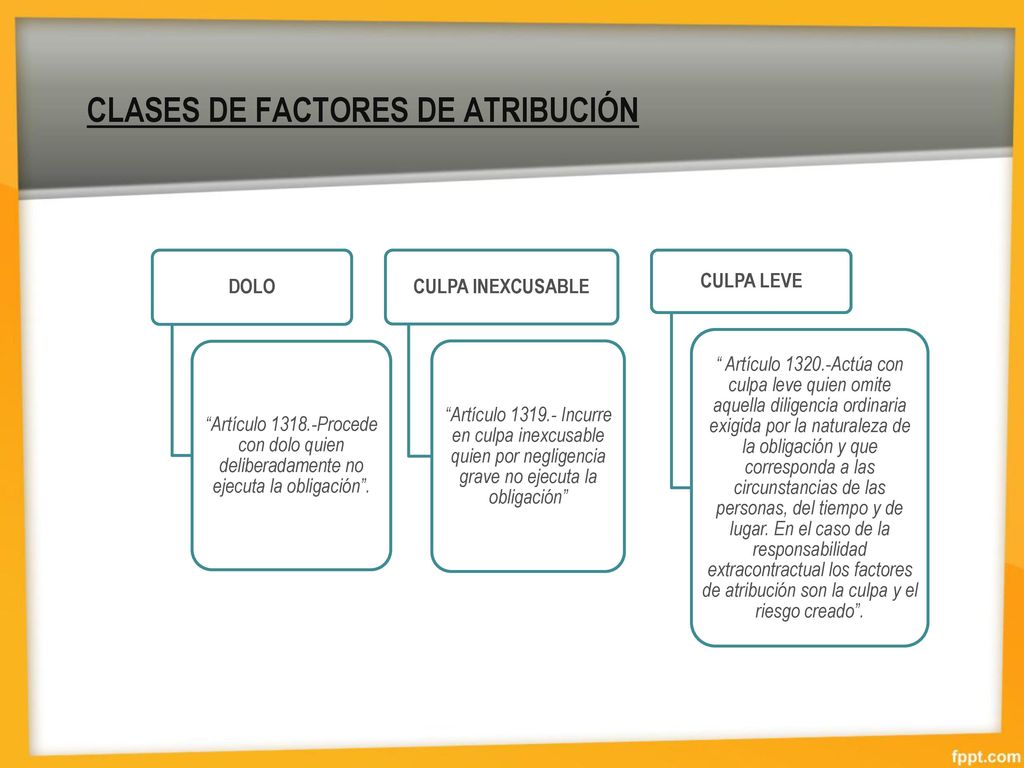 CLASES DE FACTORES DE ATRIBUCIÓN

DOLO

“Artículo 1318.-Procede con dolo quien deliberadamente no ejecuta la obligación”.

CULPA INEXCUSABLE

“Artículo 1319.- Incurre en culpa inexcusable quien por negligencia grave no ejecuta la obligación”

CULPA LEVE

“ Artículo 1320.-Actúa con culpa leve quien omite aquella diligencia ordinaria exigida por la naturaleza de la obligación y que corresponda a las circunstancias de las personas, del tiempo y de lugar. En el caso de la responsabilidad extracontractual los factores de atribución son la culpa y el riesgo creado”.

fppt.com